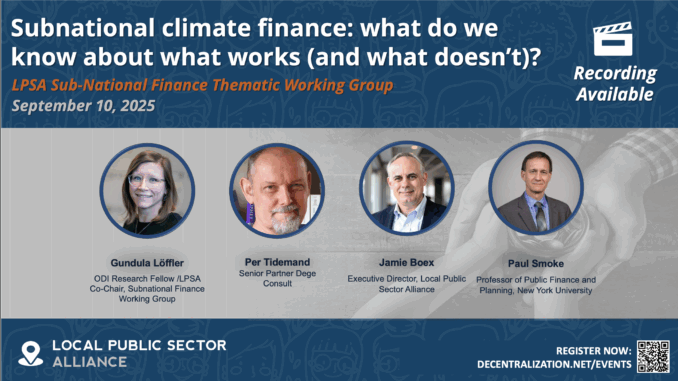 Subnational climate finance: what do we know about what works (and what doesn't)?

LPSA Sub-National Finance Thematic Working Group

September 10, 2025

Recording Available

Gundula Löffler
ODI Research Fellow /LPSA Co-Chair, Subnational Finance Working Group

Per Tidemand
Senior Partner Dege Consult

Jamie Boex
Executive Director, Local Public Sector Alliance

Paul Smoke
Professor of Public Finance and Planning, New York University

LOCAL PUBLIC SECTOR ALLIANCE

REGISTER NOW:
DECENTRALIZATION.NET/EVENTS